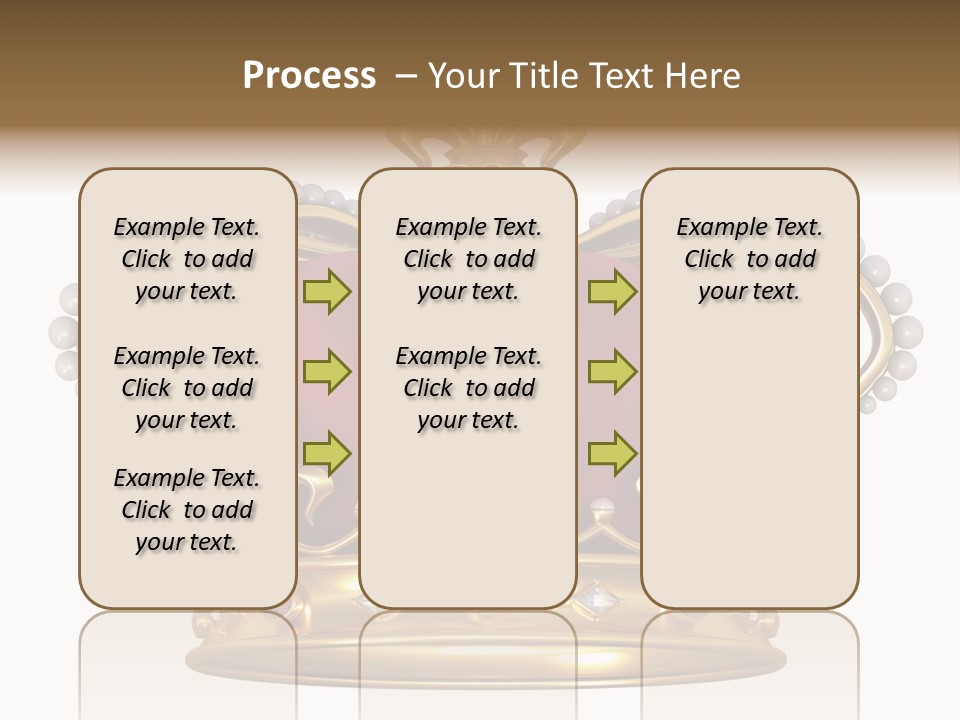 Process – Your Title Text Here

Example Text. Click to add your text.

Example Text. Click to add your text.

Example Text. Click to add your text.

Example Text. Click to add your text.

Example Text. Click to add your text.

Example Text. Click to add your text.